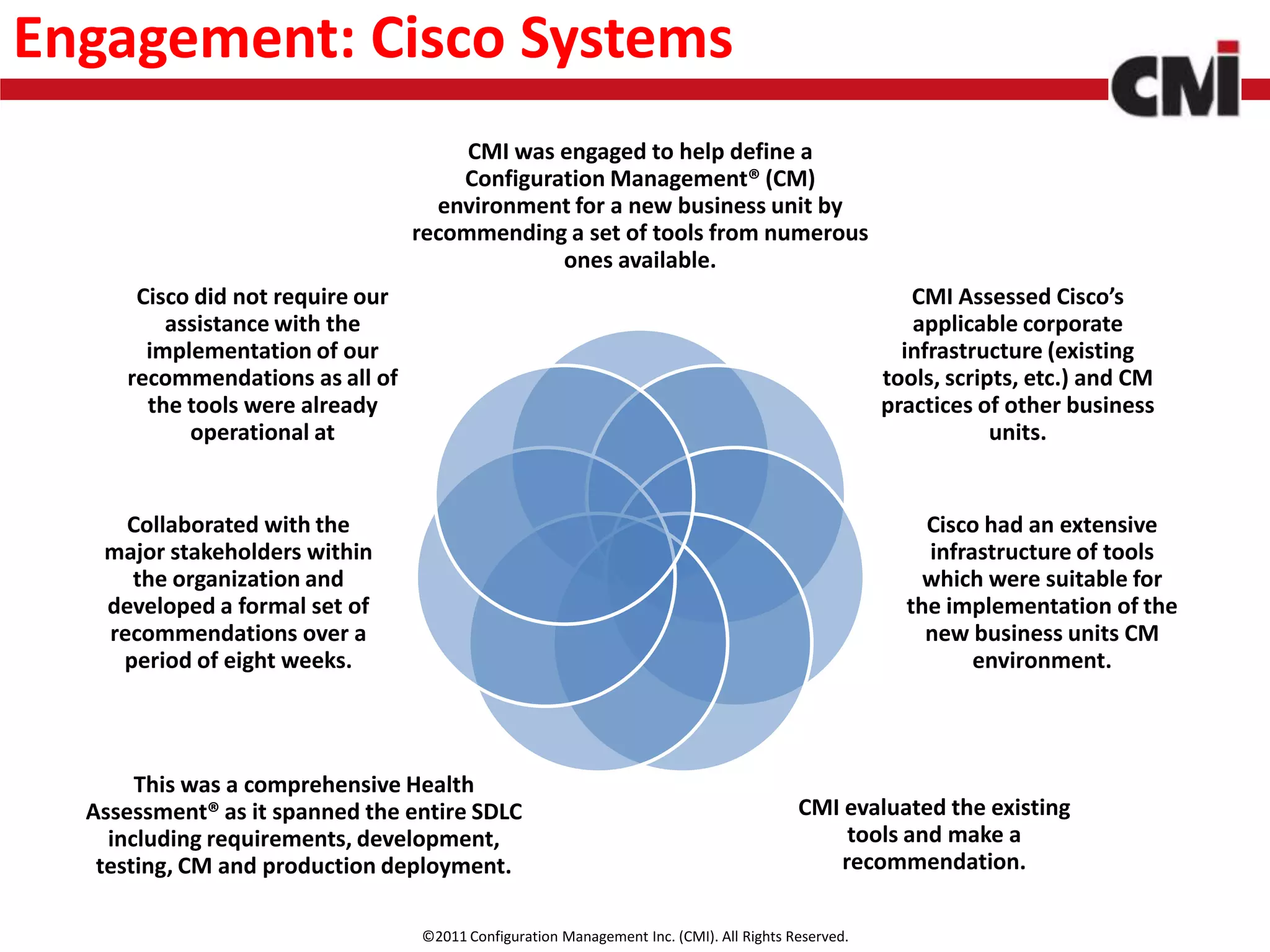 Engagement: Cisco Systems

CMI

CMI was engaged to help define a Configuration Management® (CM) environment for a new business unit by recommending a set of tools from numerous ones available.

CMI Assessed Cisco's applicable corporate infrastructure (existing tools, scripts, etc.) and CM practices of other business units.

Cisco had an extensive infrastructure of tools which were suitable for the implementation of the new business units CM environment.

CMI evaluated the existing tools and make a recommendation.

This was a comprehensive Health Assessment® as it spanned the entire SDLC including requirements, development, testing, CM and production deployment.

Collaborated with the major stakeholders within the organization and developed a formal set of recommendations over a period of eight weeks.

Cisco did not require our assistance with the implementation of our recommendations as all of the tools were already operational at

©2011 Configuration Management Inc. (CMI). All Rights Reserved.